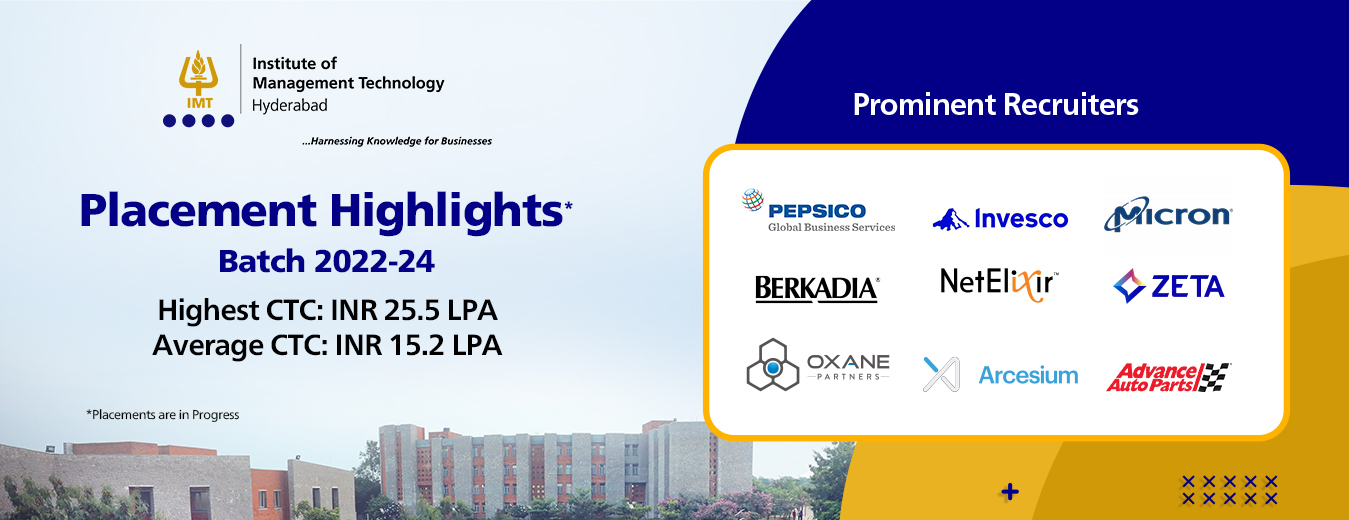 IMT

Institute of Management Technology Hyderabad

...Harnessing Knowledge for Businesses

Placement Highlights*

Batch 2022-24

Highest CTC: INR 25.5 LPA

Average CTC: INR 15.2 LPA

*Placements are in Progress

Prominent Recruiters

PEPSICO Global Business Services

Invesco

Micron

BERKADIA

NetElixir

ZETA

OXANE PARTNERS

Arcesium

Advance Auto Parts